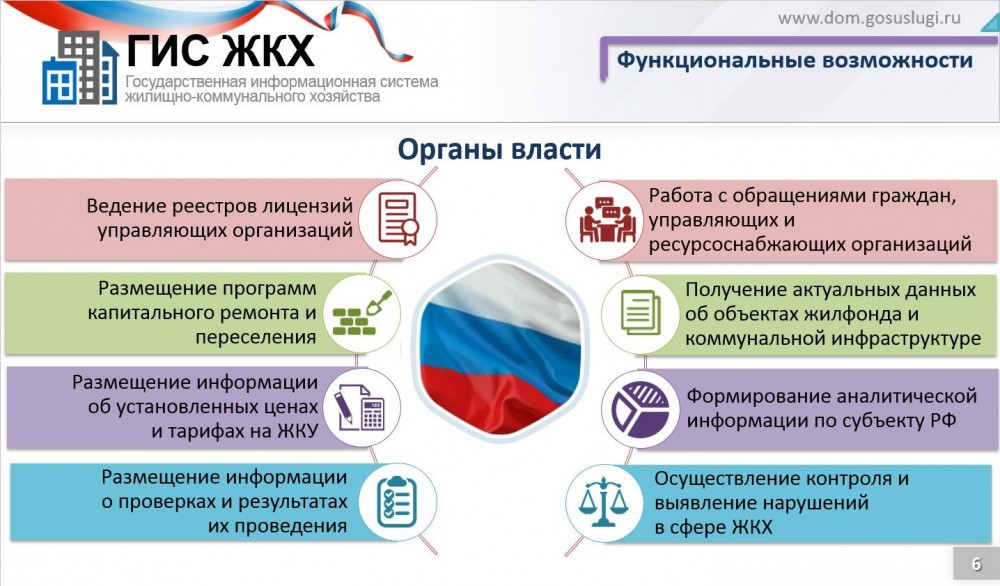 ГИС ЖКХ
Государственная информационная система жилищно-коммунального хозяйства

www.dom.gosuslugi.ru

Функциональные возможности

Органы власти

Ведение реестров лицензий управляющих организаций

Размещение программ капитального ремонта и переселения

Размещение информации об установленных ценах и тарифах на ЖКУ

Размещение информации о проверках и результатах их проведения

Работа с обращениями граждан, управляющих и ресурсоснабжающих организаций

Получение актуальных данных об объектах жилфонда и коммунальной инфраструктуре

Формирование аналитической информации по субъекту РФ

Осуществление контроля и выявление нарушений в сфере ЖКХ

6